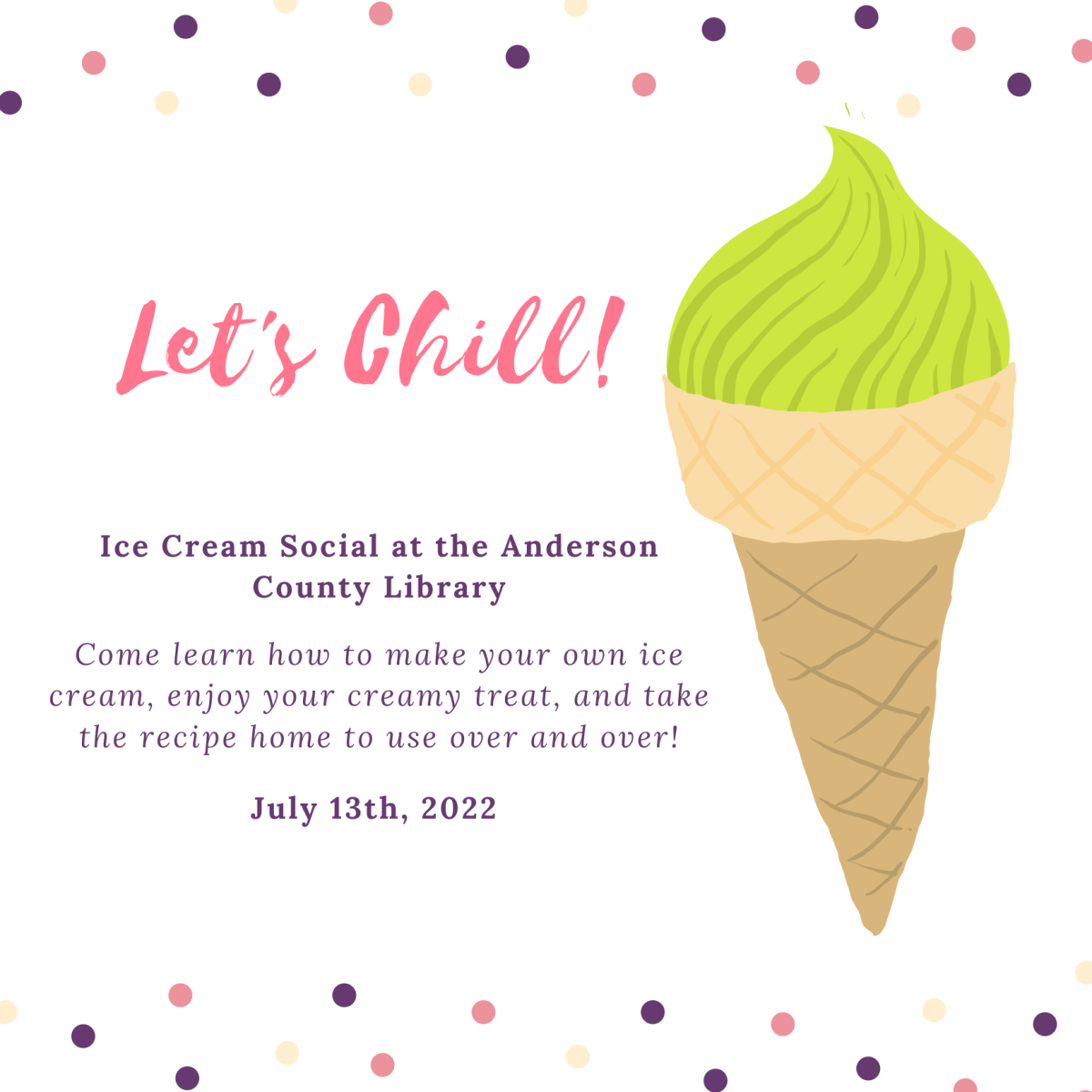 Let's Chill!

Ice Cream Social at the Anderson County Library

Come learn how to make your own ice cream, enjoy your creamy treat, and take the recipe home to use over and over!

July 13th, 2022